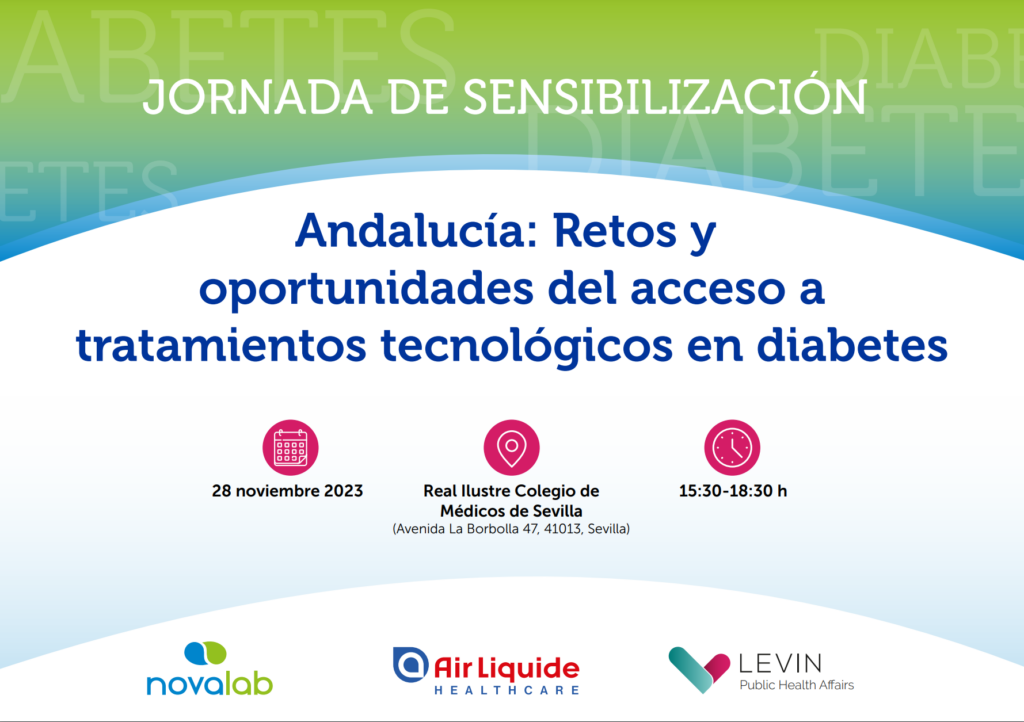 ABETES DIABE DIABETES ETES

JORNADA DE SENSIBILIZACIÓN

Andalucía: Retos y oportunidades del acceso a tratamientos tecnológicos en diabetes

28 noviembre 2023

Real Ilustre Colegio de Médicos de Sevilla
(Avenida La Borbolla 47, 41013, Sevilla)

15:30-18:30 h

novalab

Air Liquide HEALTHCARE

LEVIN Public Health Affairs